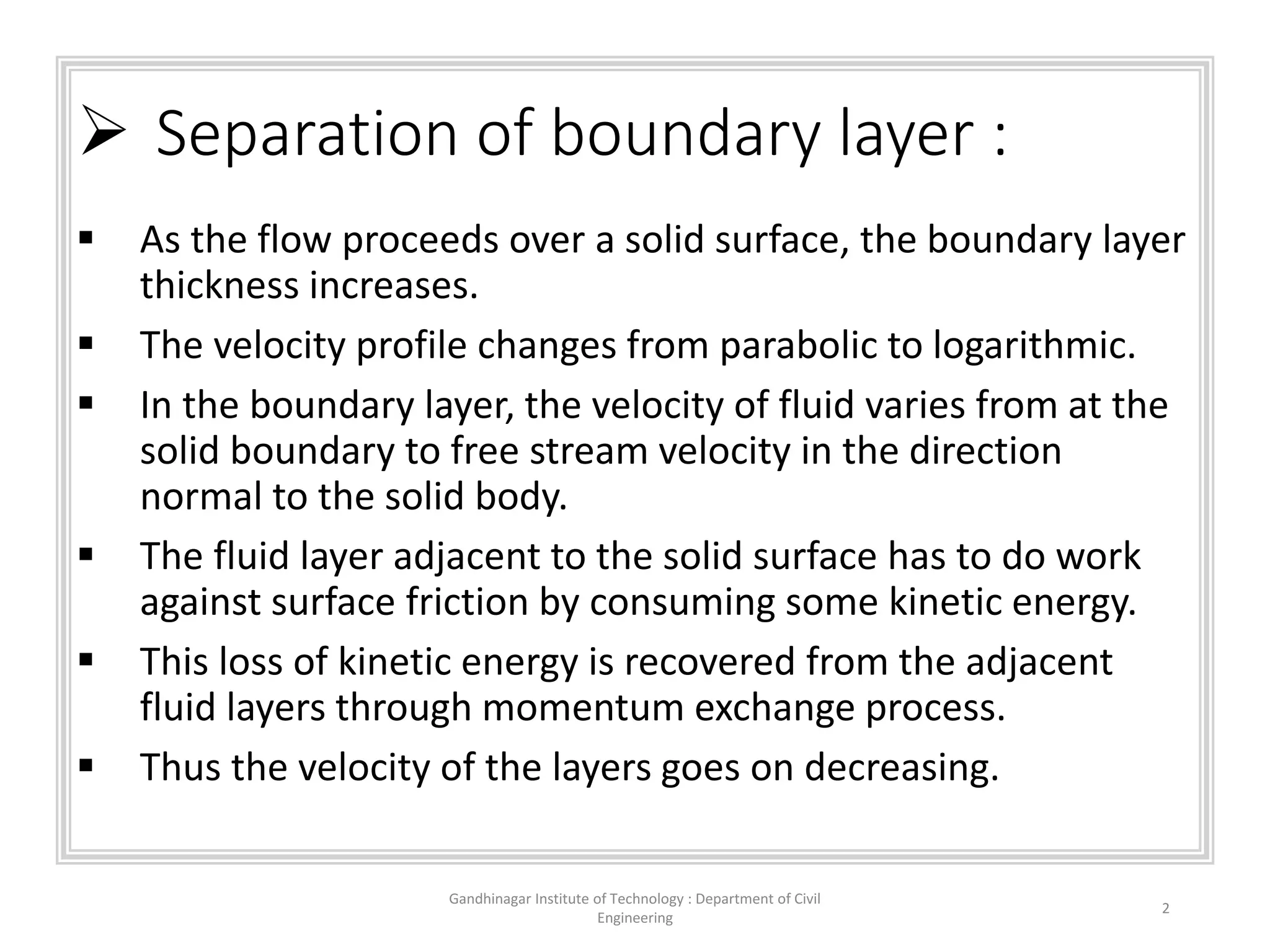 ➢ Separation of boundary layer :

▪ As the flow proceeds over a solid surface, the boundary layer thickness increases.

▪ The velocity profile changes from parabolic to logarithmic.

▪ In the boundary layer, the velocity of fluid varies from at the solid boundary to free stream velocity in the direction normal to the solid body.

▪ The fluid layer adjacent to the solid surface has to do work against surface friction by consuming some kinetic energy.

▪ This loss of kinetic energy is recovered from the adjacent fluid layers through momentum exchange process.

▪ Thus the velocity of the layers goes on decreasing.

Gandhinagar Institute of Technology : Department of Civil Engineering

2